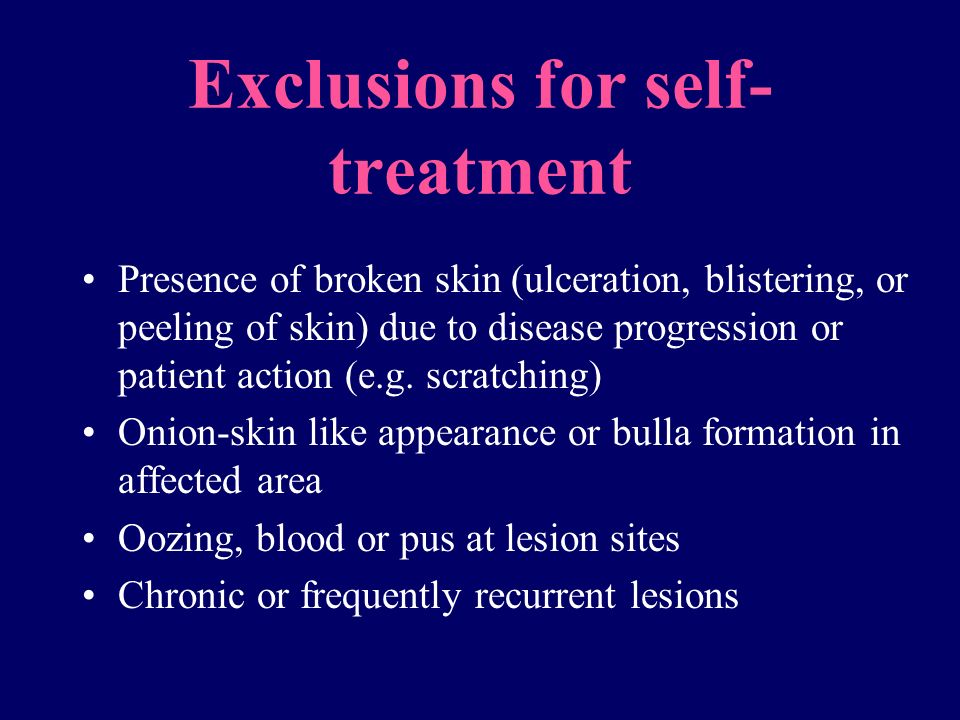 Exclusions for self-treatment

• Presence of broken skin (ulceration, blistering, or peeling of skin) due to disease progression or patient action (e.g. scratching)
• Onion-skin like appearance or bulla formation in affected area
• Oozing, blood or pus at lesion sites
• Chronic or frequently recurrent lesions